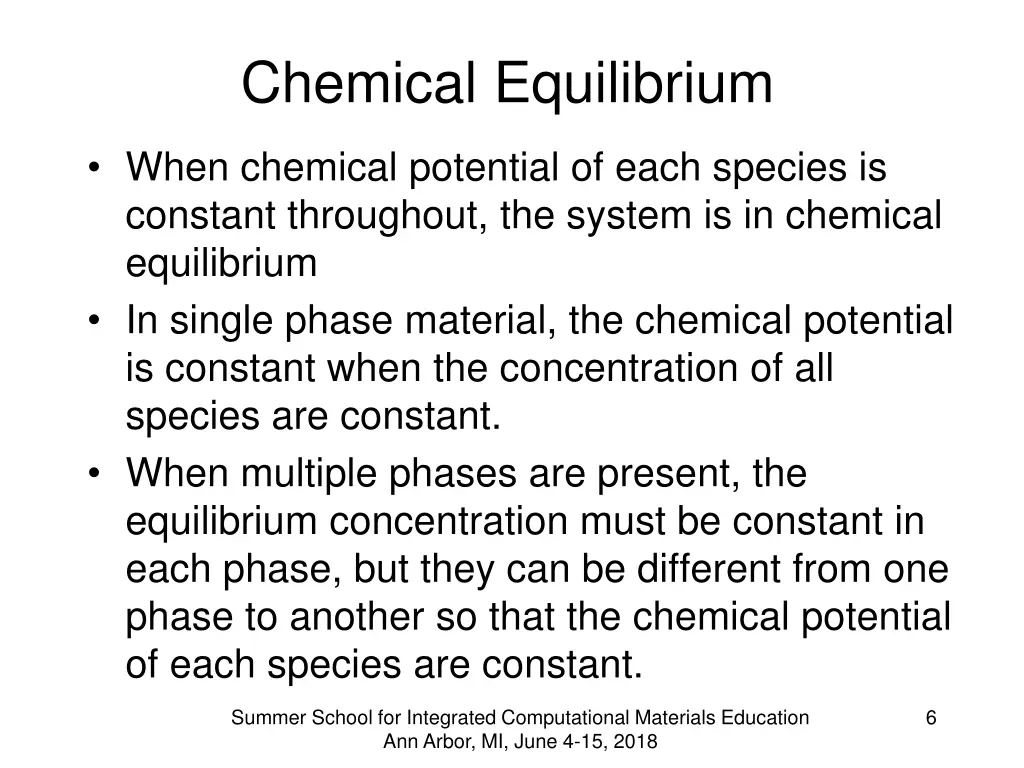 Chemical Equilibrium

• When chemical potential of each species is constant throughout, the system is in chemical equilibrium
• In single phase material, the chemical potential is constant when the concentration of all species are constant.
• When multiple phases are present, the equilibrium concentration must be constant in each phase, but they can be different from one phase to another so that the chemical potential of each species are constant.

Summer School for Integrated Computational Materials Education
Ann Arbor, MI, June 4-15, 2018

6